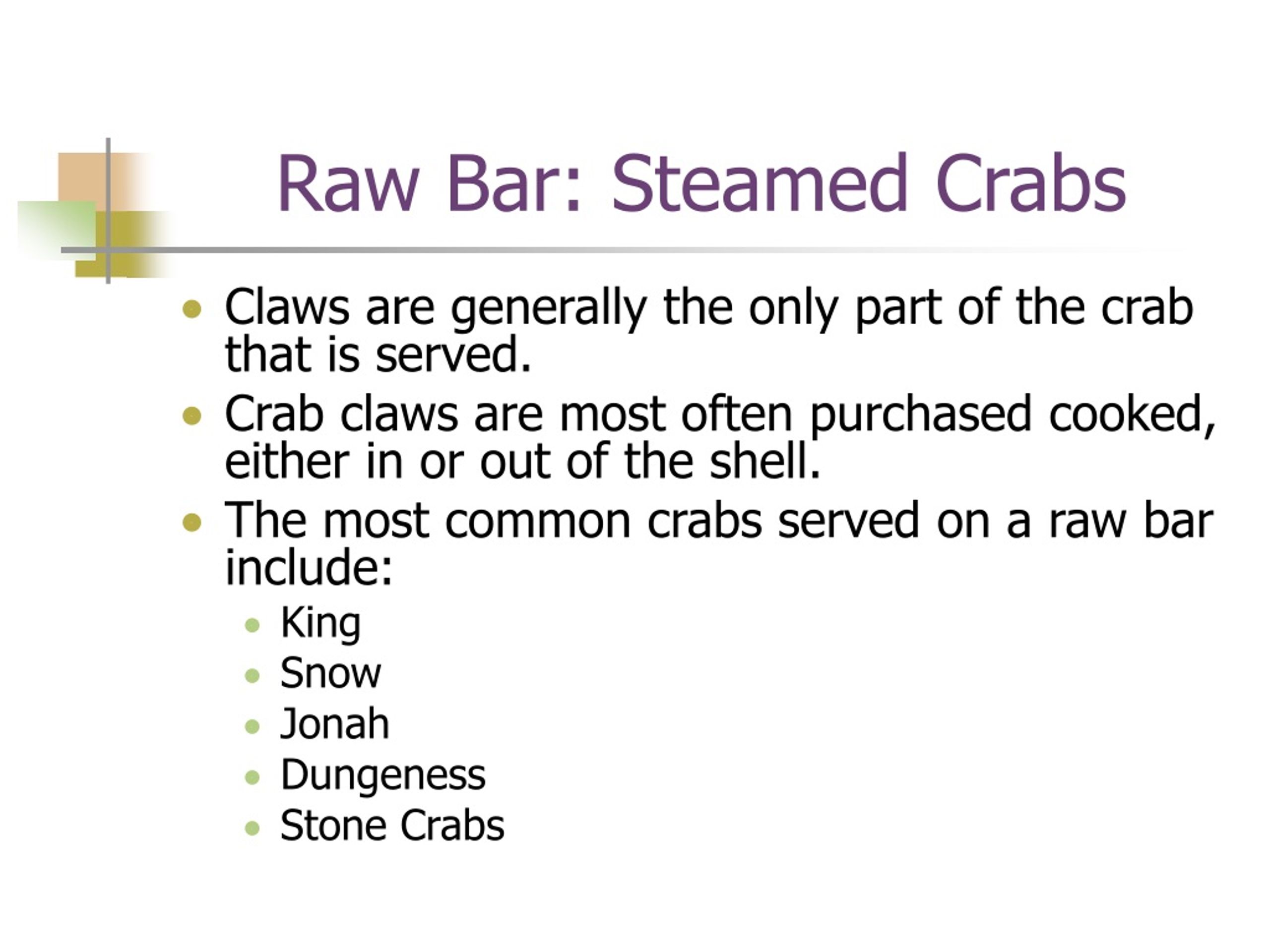 Raw Bar: Steamed Crabs

- Claws are generally the only part of the crab that is served.
- Crab claws are most often purchased cooked, either in or out of the shell.
- The most common crabs served on a raw bar include:
  - King
  - Snow
  - Jonah
  - Dungeness
  - Stone Crabs